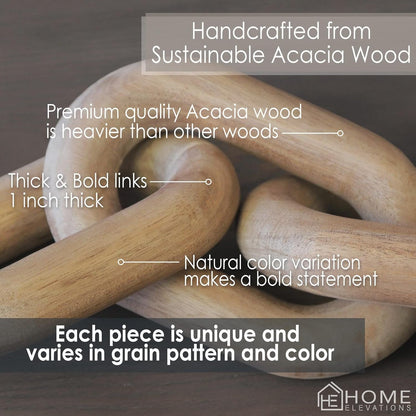 Handcrafted from Sustainable Acacia Wood

Premium quality Acacia wood is heavier than other woods

Thick & Bold links 1 inch thick

Natural color variation makes a bold statement

Each piece is unique and varies in grain pattern and color

HE HOME ELEVATIONS